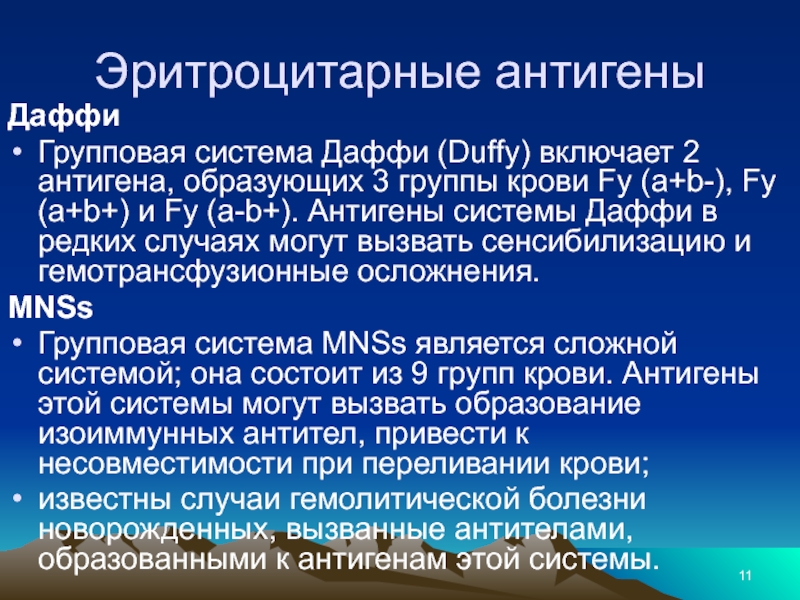 Эритроцитарные антигены

Даффи

• Групповая система Даффи (Duffy) включает 2 антигена, образующих 3 группы крови Fy (a+b-), Fy (a+b+) и Fy (a-b+). Антигены системы Даффи в редких случаях могут вызвать сенсибилизацию и гемотрансфузионные осложнения.

MNSs

• Групповая система MNSs является сложной системой; она состоит из 9 групп крови. Антигены этой системы могут вызвать образование изоиммунных антител, привести к несовместимости при переливании крови;

• известны случаи гемолитической болезни новорожденных, вызванные антителами, образованными к антигенам этой системы.

11